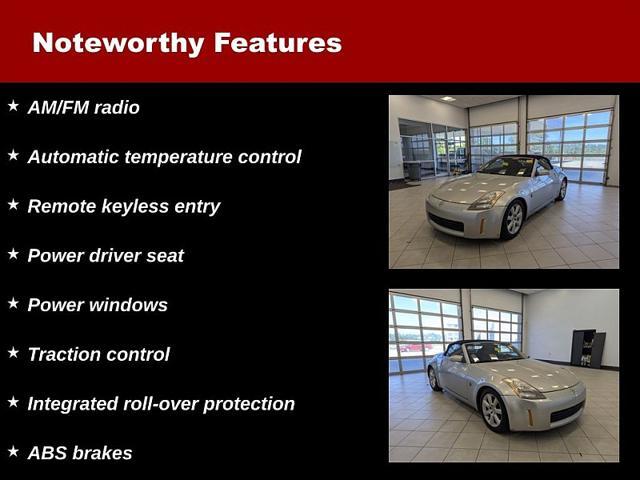 Noteworthy Features

★ AM/FM radio

★ Automatic temperature control

★ Remote keyless entry

★ Power driver seat

★ Power windows

★ Traction control

★ Integrated roll-over protection

★ ABS brakes